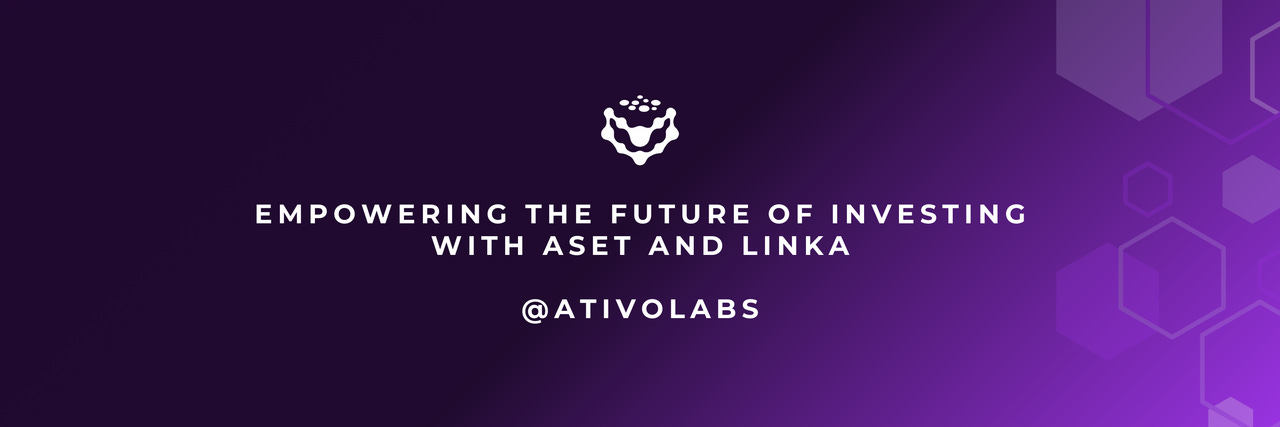 EMPOWERING THE FUTURE OF INVESTING WITH ASET AND LINKA

@ATIVOLABS